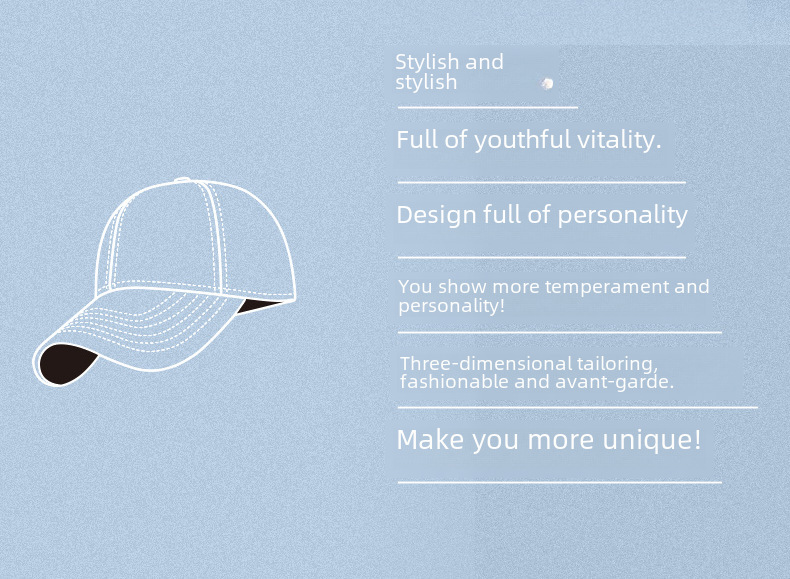 Stylish and stylish

Full of youthful vitality.

Design full of personality

You show more temperament and personality!

Three-dimensional tailoring, fashionable and avant-garde.

Make you more unique!